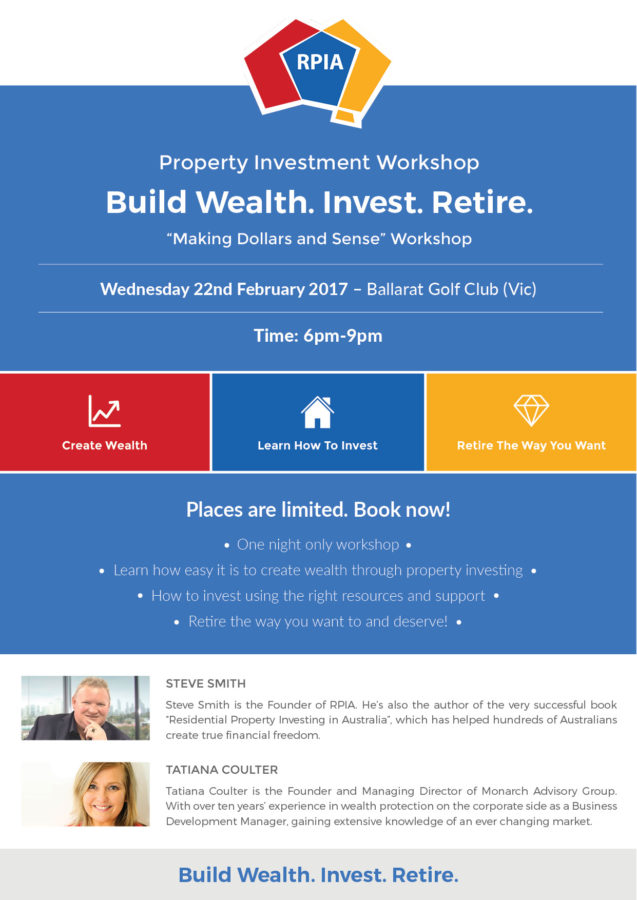 RPIA

Property Investment Workshop

Build Wealth. Invest. Retire.

"Making Dollars and Sense" Workshop

Wednesday 22nd February 2017 – Ballarat Golf Club (Vic)

Time: 6pm-9pm

Create Wealth

Learn How To Invest

Retire The Way You Want

Places are limited. Book now!

• One night only workshop •

• Learn how easy it is to create wealth through property investing •

• How to invest using the right resources and support •

• Retire the way you want to and deserve! •

STEVE SMITH

Steve Smith is the Founder of RPIA. He's also the author of the very successful book "Residential Property Investing in Australia", which has helped hundreds of Australians create true financial freedom.

TATIANA COULTER

Tatiana Coulter is the Founder and Managing Director of Monarch Advisory Group. With over ten years' experience in wealth protection on the corporate side as a Business Development Manager, gaining extensive knowledge of an ever changing market.

Build Wealth. Invest. Retire.